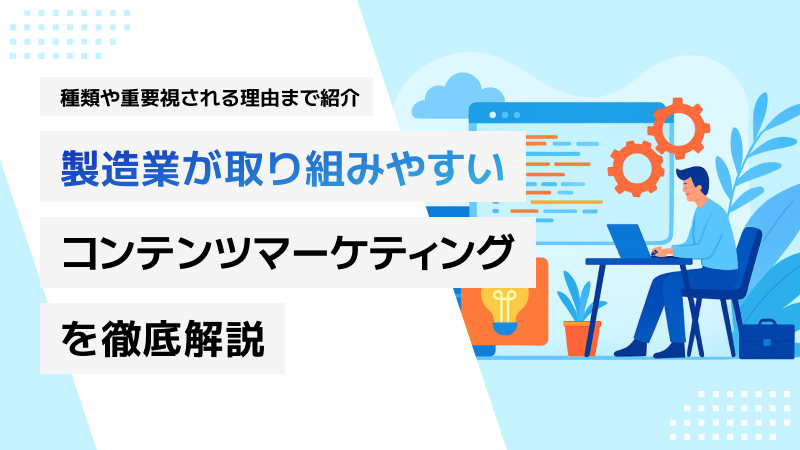 種類や重要視される理由まで紹介

製造業が取り組みやすい

コンテンツマーケティング

を徹底解説